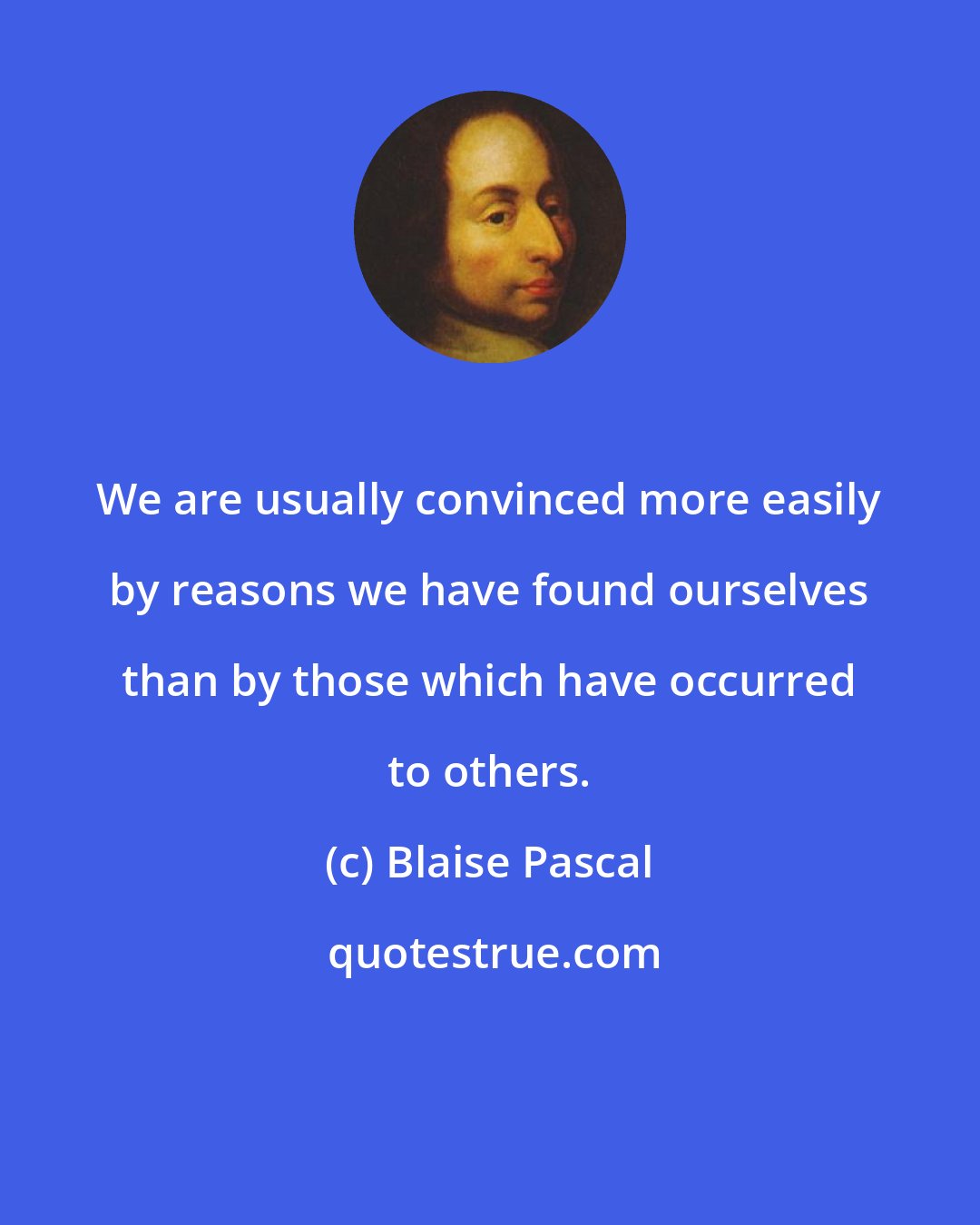 We are usually convinced more easily by reasons we have found ourselves than by those which have occurred to others.

(c) Blaise Pascal

quotestrue.com